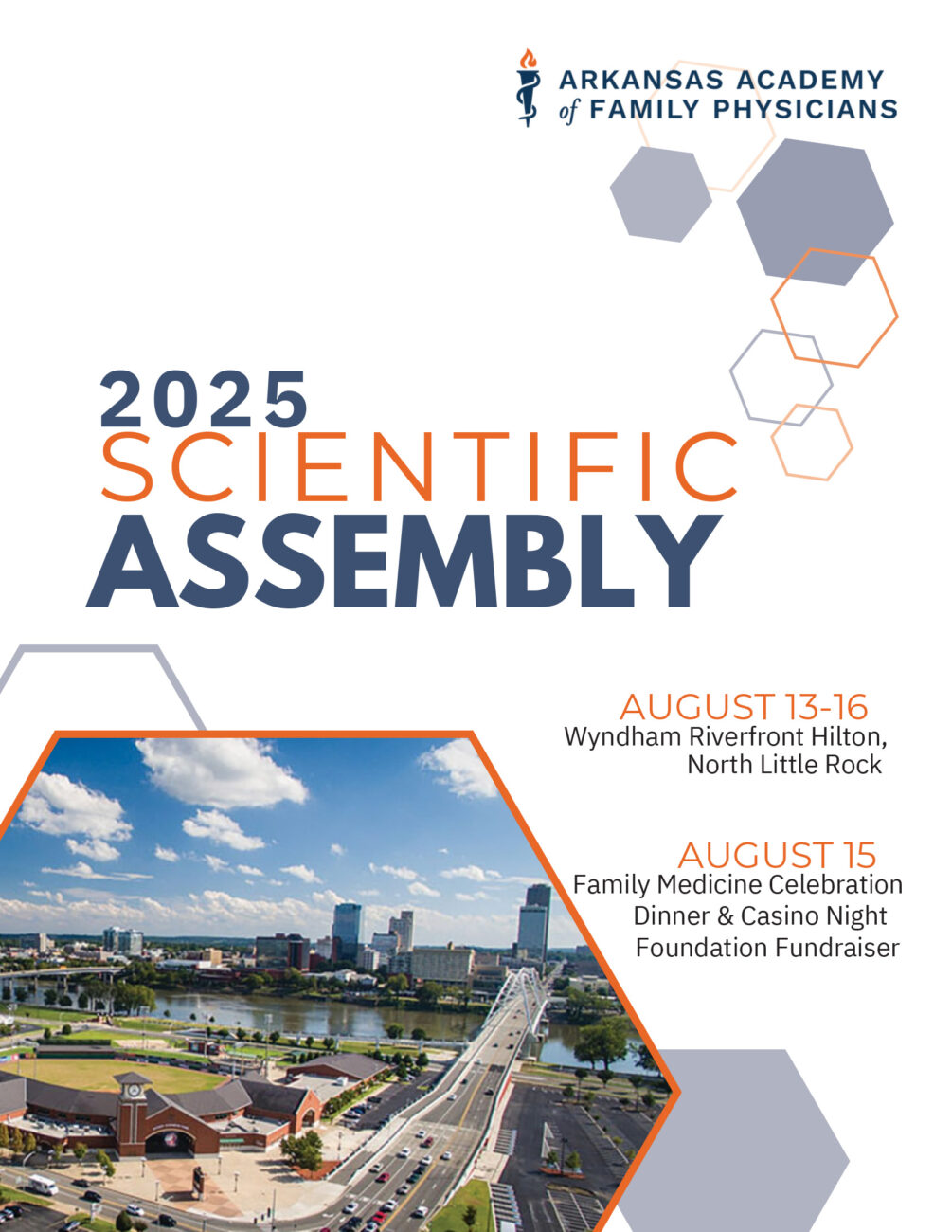 ARKANSAS ACADEMY of FAMILY PHYSICIANS

2025
SCIENTIFIC
ASSEMBLY

AUGUST 13-16
Wyndham Riverfront Hilton, North Little Rock

AUGUST 15
Family Medicine Celebration Dinner & Casino Night Foundation Fundraiser